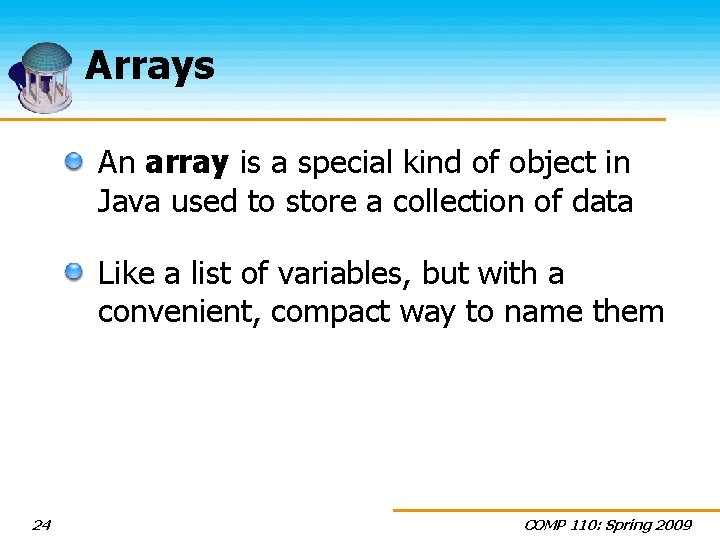 Arrays

An array is a special kind of object in Java used to store a collection of data

Like a list of variables, but with a convenient, compact way to name them

24

COMP 110: Spring 2009